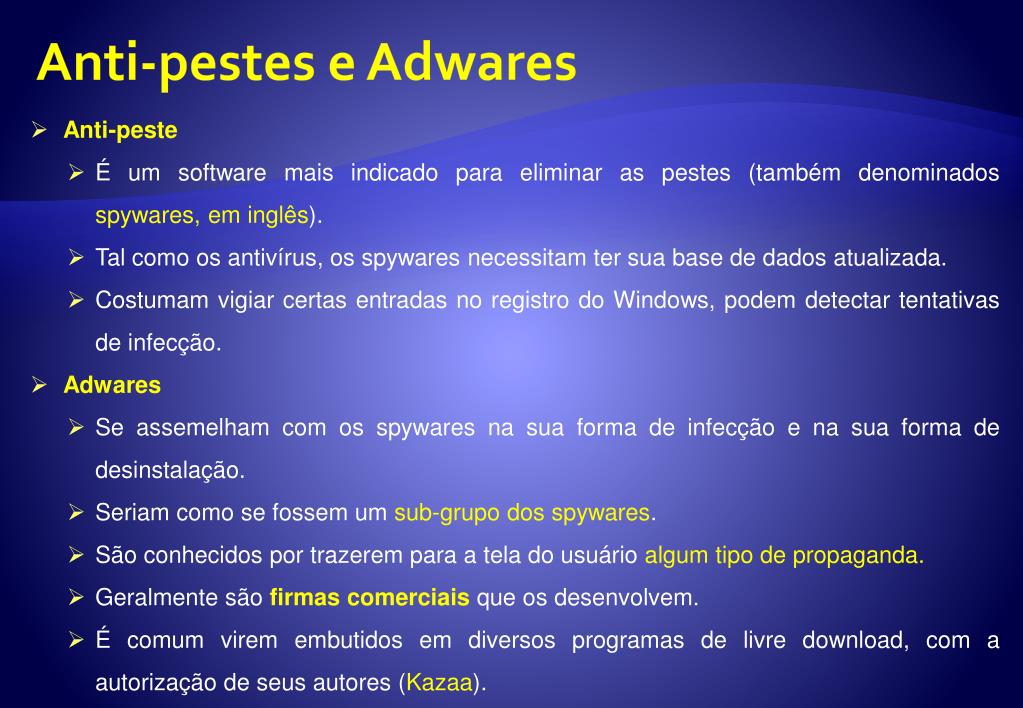 Anti-pestes e Adwares

➢ Anti-peste

➢ É um software mais indicado para eliminar as pestes (também denominados spywares, em inglês).

➢ Tal como os antivírus, os spywares necessitam ter sua base de dados atualizada.

➢ Costumam vigiar certas entradas no registro do Windows, podem detectar tentativas de infecção.

➢ Adwares

➢ Se assemelham com os spywares na sua forma de infecção e na sua forma de desinstalação.

➢ Seriam como se fossem um sub-grupo dos spywares.

➢ São conhecidos por trazerem para a tela do usuário algum tipo de propaganda.

➢ Geralmente são firmas comerciais que os desenvolvem.

➢ É comum virem embutidos em diversos programas de livre download, com a autorização de seus autores (Kazaa).